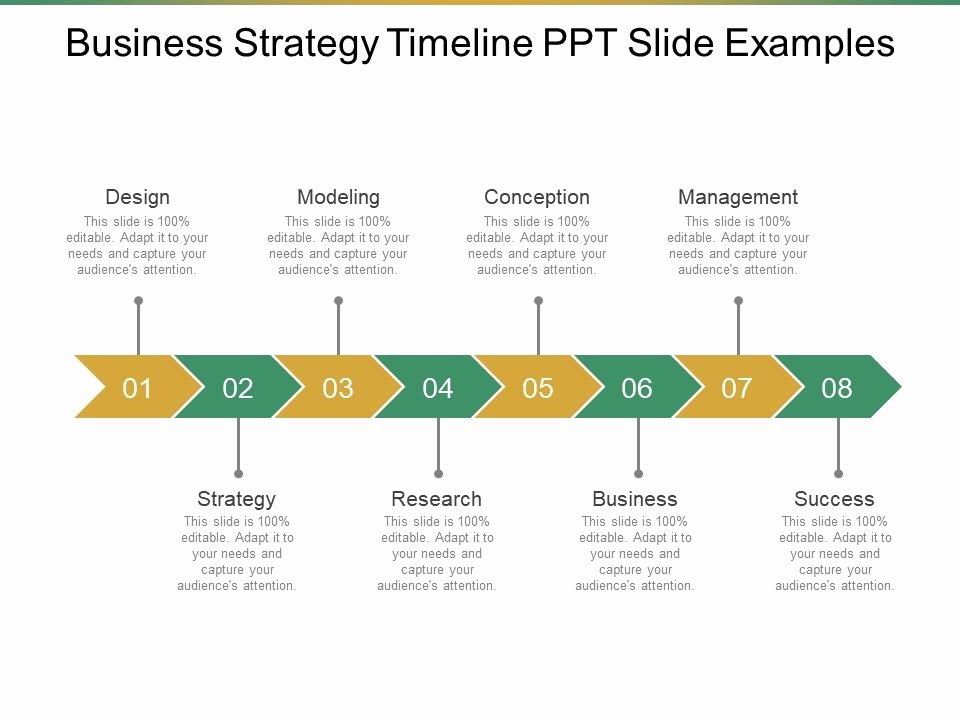 Business Strategy Timeline PPT Slide Examples

Design
This slide is 100% editable. Adapt it to your needs and capture your audience's attention.

Modeling
This slide is 100% editable. Adapt it to your needs and capture your audience's attention.

Conception
This slide is 100% editable. Adapt it to your needs and capture your audience's attention.

Management
This slide is 100% editable. Adapt it to your needs and capture your audience's attention.

01 02 03 04 05 06 07 08

Strategy
This slide is 100% editable. Adapt it to your needs and capture your audience's attention.

Research
This slide is 100% editable. Adapt it to your needs and capture your audience's attention.

Business
This slide is 100% editable. Adapt it to your needs and capture your audience's attention.

Success
This slide is 100% editable. Adapt it to your needs and capture your audience's attention.